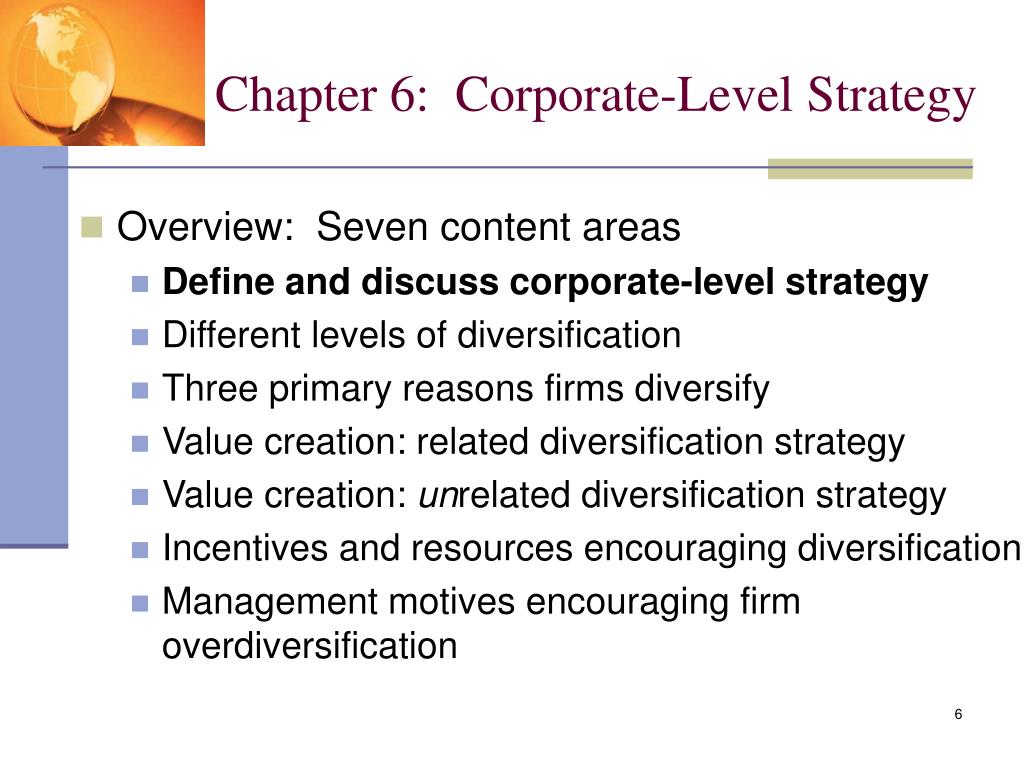 Chapter 6: Corporate-Level Strategy

Overview: Seven content areas

Define and discuss corporate-level strategy

Different levels of diversification

Three primary reasons firms diversify

Value creation: related diversification strategy

Value creation: unrelated diversification strategy

Incentives and resources encouraging diversification

Management motives encouraging firm overdiversification

6